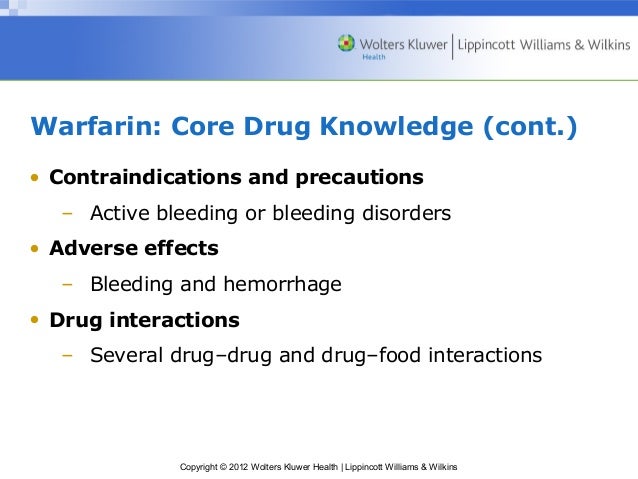 Wolters Kluwer Health | Lippincott Williams & Wilkins

Warfarin: Core Drug Knowledge (cont.)

• Contraindications and precautions
  – Active bleeding or bleeding disorders
• Adverse effects
  – Bleeding and hemorrhage
• Drug interactions
  – Several drug–drug and drug–food interactions

Copyright © 2012 Wolters Kluwer Health | Lippincott Williams & Wilkins